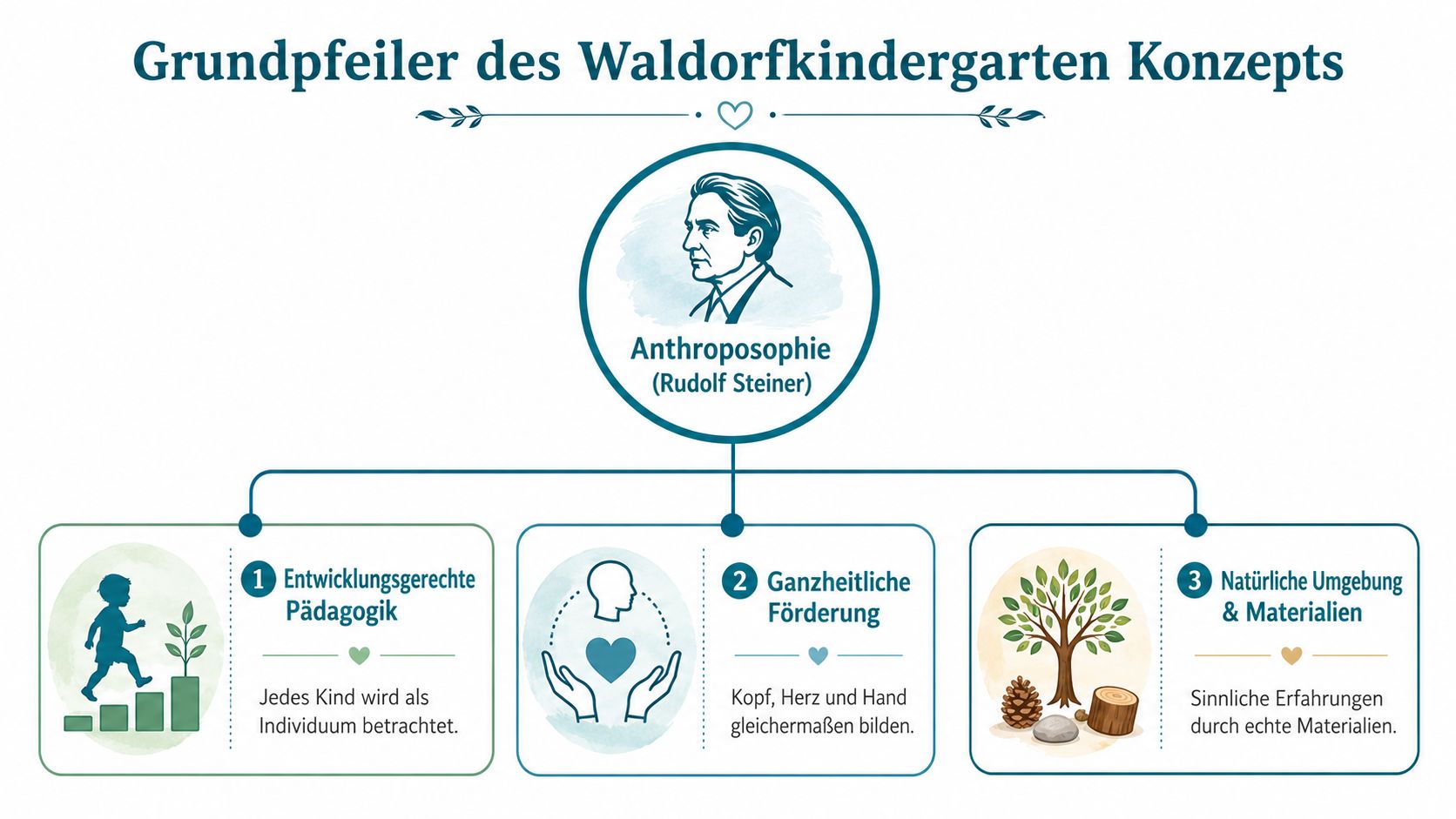 Grundpfeiler des Waldorfkindergarten Konzepts

Anthroposophie
(Rudolf Steiner)

1 Entwicklungsgerechte Pädagogik

Jedes Kind wird als Individuum betrachtet.

2 Ganzheitliche Förderung

Kopf, Herz und Hand gleichermaßen bilden.

3 Natürliche Umgebung & Materialien

Sinnliche Erfahrungen durch echte Materialien.